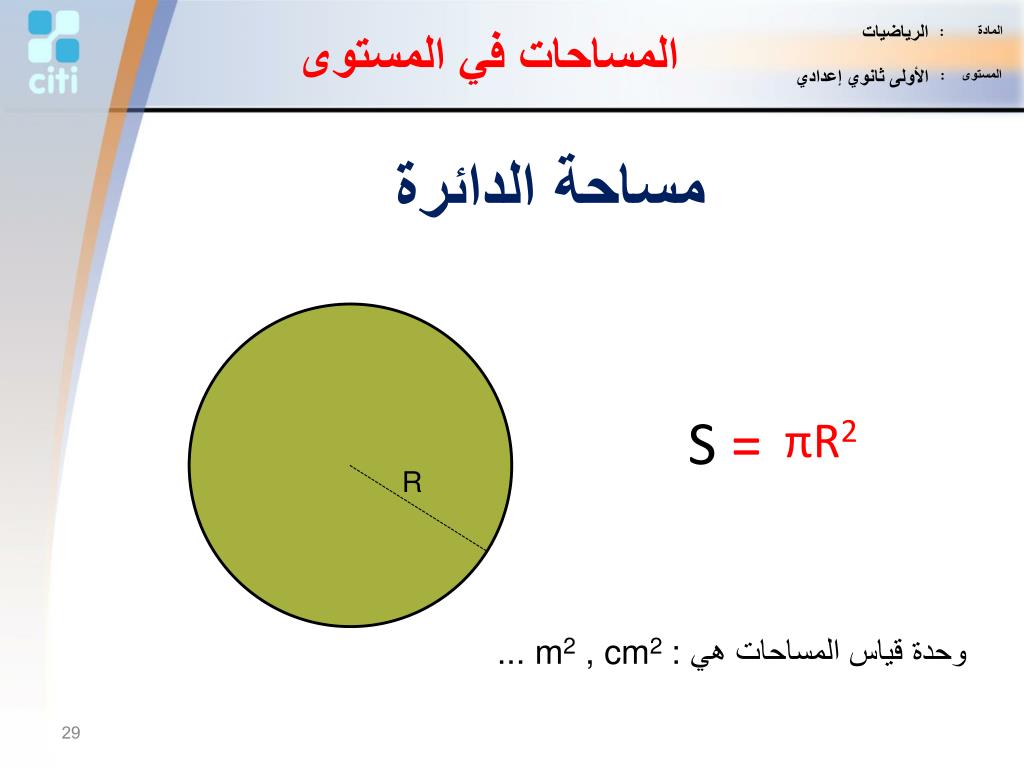 citi

المساحات في المستوى

المادة : الرياضيات
المستوى : الأولى ثانوي إعدادي

مساحة الدائرة

R

$S = \pi R^2$

وحدة قياس المساحات هي : $cm^2$ , $m^2$ ...

29